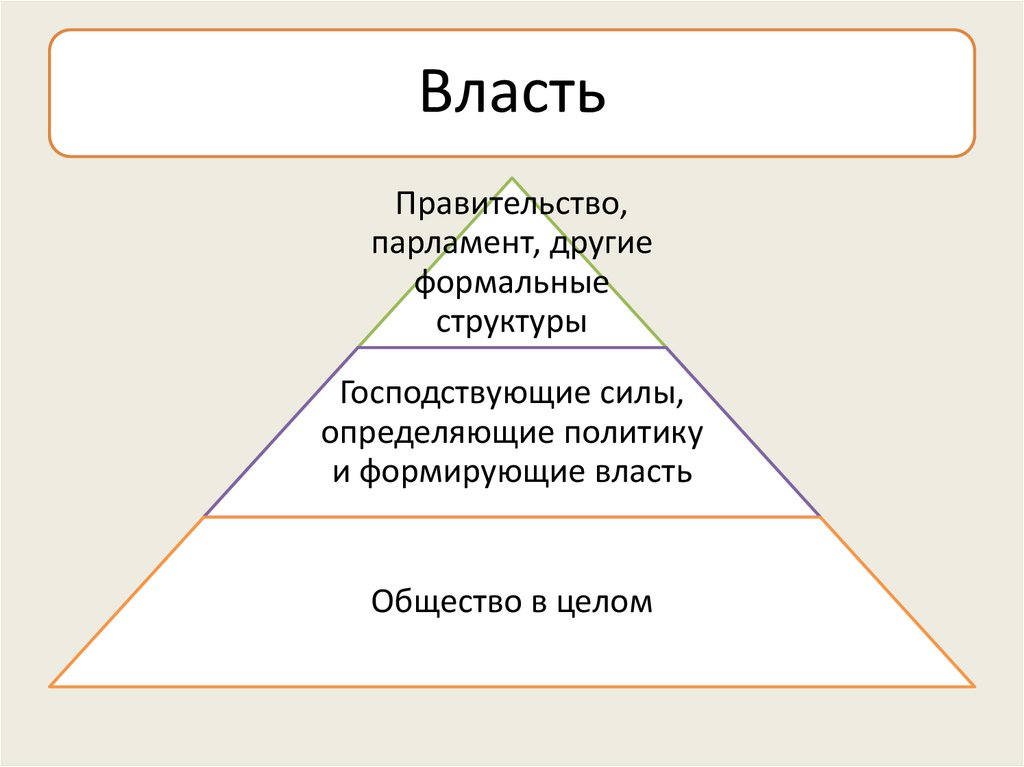 Власть

Правительство, парламент, другие формальные структуры

Господствующие силы, определяющие политику и формирующие власть

Общество в целом